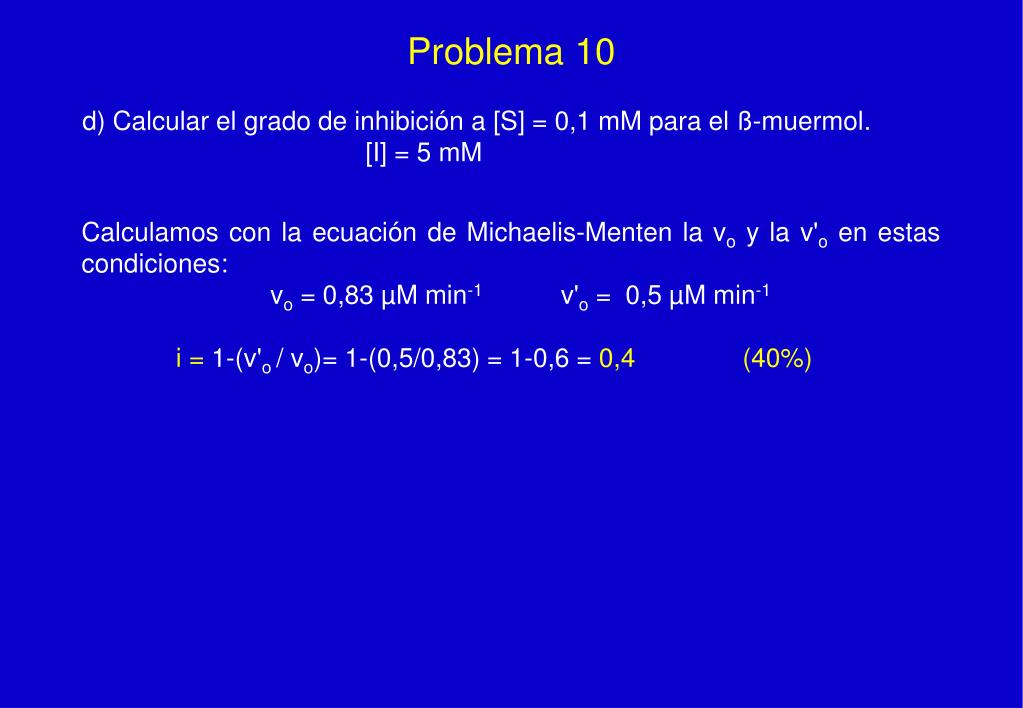 Problema 10

d) Calcular el grado de inhibición a [S] = 0,1 mM para el ß-muermol.
[I] = 5 mM

Calculamos con la ecuación de Michaelis-Menten la $v_o$ y la $v'_o$ en estas condiciones:
$v_o$ = 0,83 µM $min^{-1}$ $v'_o$ = 0,5 µM $min^{-1}$

i = 1-($v'_o$ / $v_o$)= 1-(0,5/0,83) = 1-0,6 = 0,4 (40%)